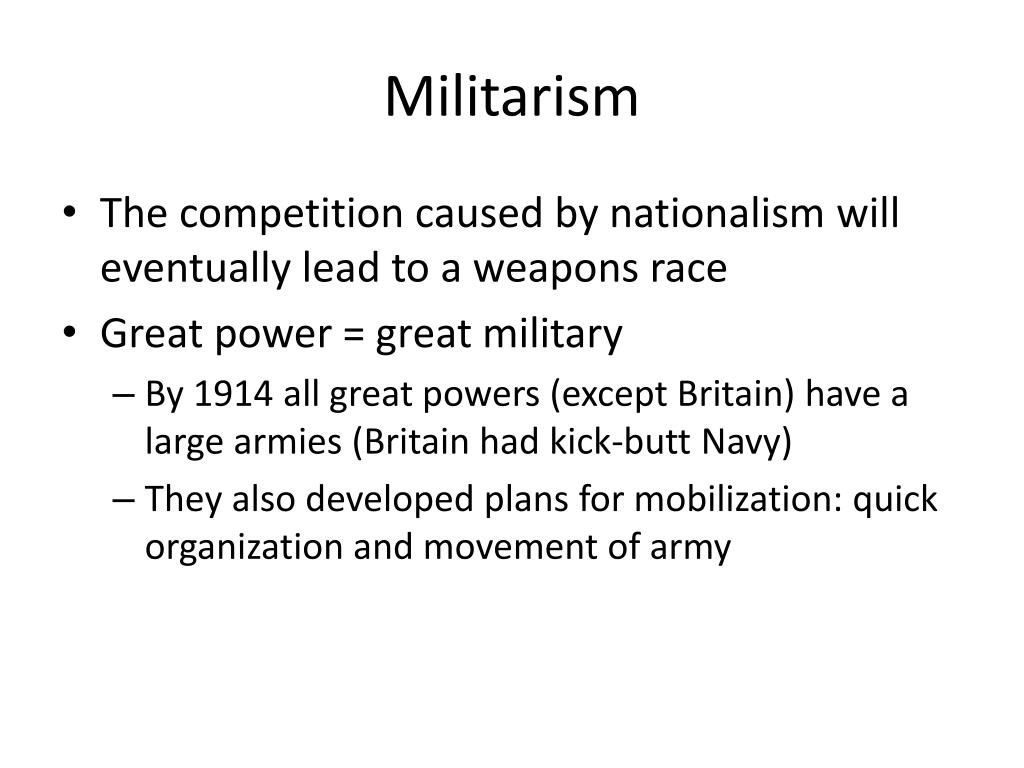 Militarism

• The competition caused by nationalism will eventually lead to a weapons race
• Great power = great military
– By 1914 all great powers (except Britain) have a large armies (Britain had kick-butt Navy)
– They also developed plans for mobilization: quick organization and movement of army